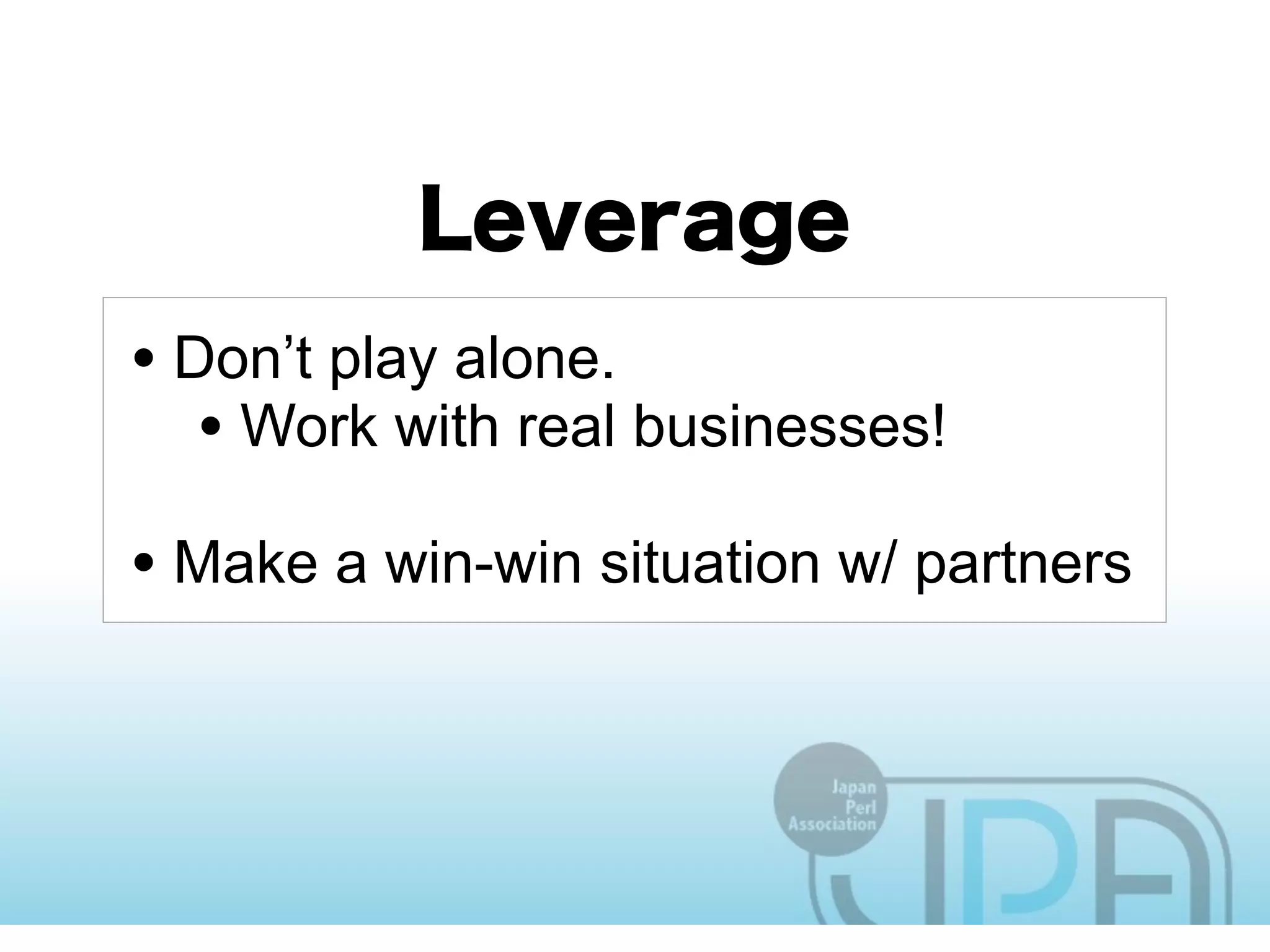 Leverage

• Don’t play alone.
  • Work with real businesses!

• Make a win-win situation w/ partners

Japan Perl Association

JPA